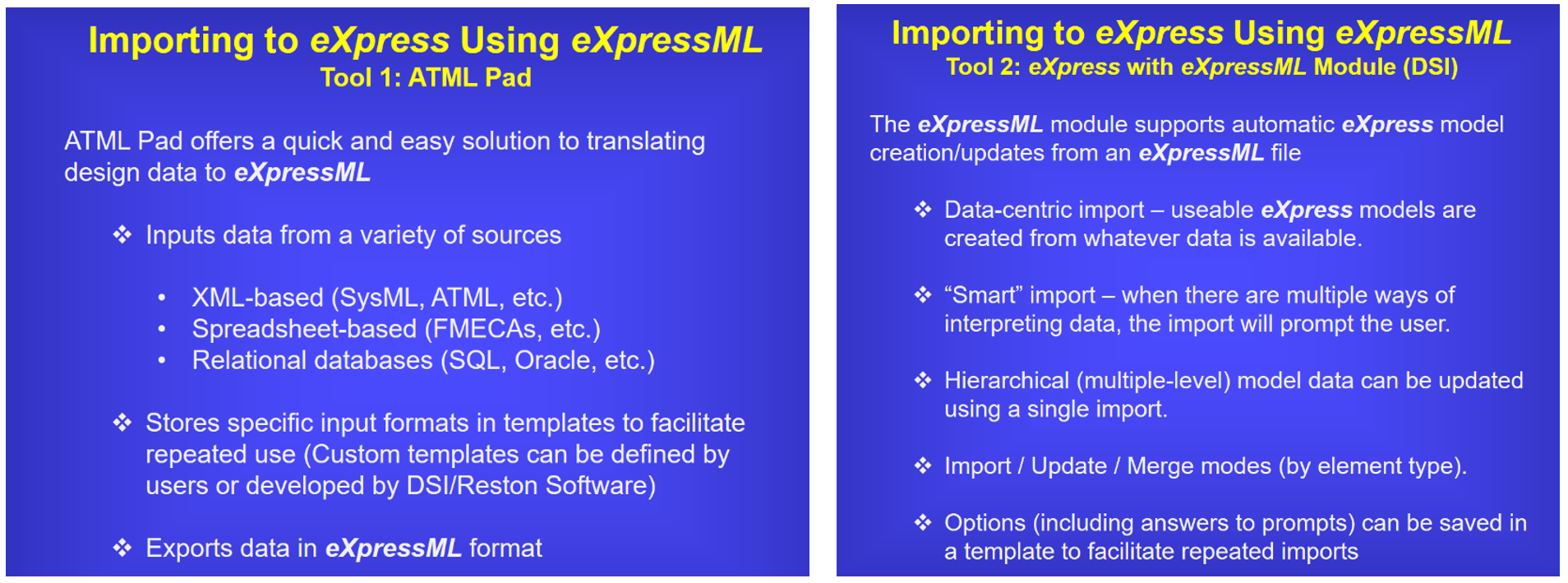 Importing to eXpress Using eXpressML
Tool 1: ATML Pad

ATML Pad offers a quick and easy solution to translating design data to eXpressML

❖ Inputs data from a variety of sources

• XML-based (SysML, ATML, etc.)
• Spreadsheet-based (FMECAs, etc.)
• Relational databases (SQL, Oracle, etc.)

❖ Stores specific input formats in templates to facilitate repeated use (Custom templates can be defined by users or developed by DSI/Reston Software)

❖ Exports data in eXpressML format

Importing to eXpress Using eXpressML
Tool 2: eXpress with eXpressML Module (DSI)

The eXpressML module supports automatic eXpress model creation/updates from an eXpressML file

❖ Data-centric import – useable eXpress models are created from whatever data is available.

❖ “Smart” import – when there are multiple ways of interpreting data, the import will prompt the user.

❖ Hierarchical (multiple-level) model data can be updated using a single import.

❖ Import / Update / Merge modes (by element type).

❖ Options (including answers to prompts) can be saved in a template to facilitate repeated imports